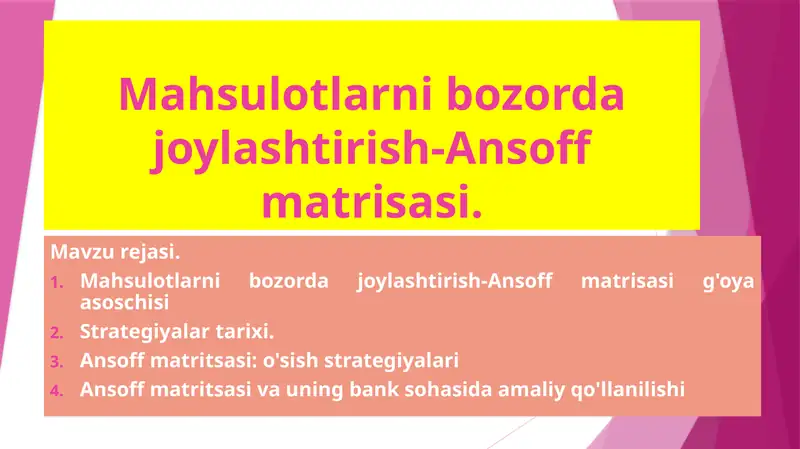 Mahsulotlarni bozorda joylashtirish-Ansoff matrisasi.

Mavzu rejasi.

1. Mahsulotlarni bozorda joylashtirish-Ansoff matrisasi g'oya asoschisi
2. Strategiyalar tarixi.
3. Ansoff matritsasi: o'sish strategiyalari
4. Ansoff matritsasi va uning bank sohasida amaliy qo'llanilishi